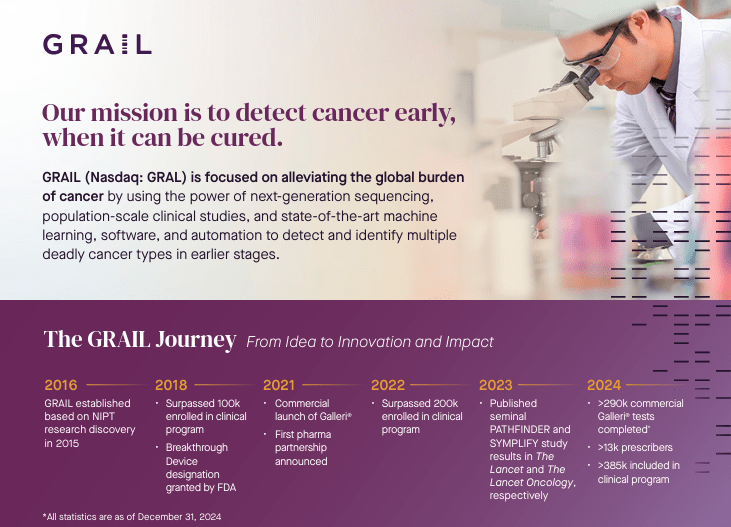 GRAIL

Our mission is to detect cancer early, when it can be cured.

GRAIL (Nasdaq: GRAL) is focused on alleviating the global burden of cancer by using the power of next-generation sequencing, population-scale clinical studies, and state-of-the-art machine learning, software, and automation to detect and identify multiple deadly cancer types in earlier stages.

The GRAIL Journey From Idea to Innovation and Impact

2016
GRAIL established based on NIPT research discovery in 2015

2018
• Surpassed 100k enrolled in clinical program
• Breakthrough Device designation granted by FDA

2021
• Commercial launch of Galleri®
• First pharma partnership announced

2022
• Surpassed 200k enrolled in clinical program

2023
• Published seminal PATHFINDER and SYMPLIFY study results in The Lancet and The Lancet Oncology, respectively

2024
• >290k commercial Galleri® tests completed*
• >13k prescribers
• >385k included in clinical program

*All statistics are as of December 31, 2024